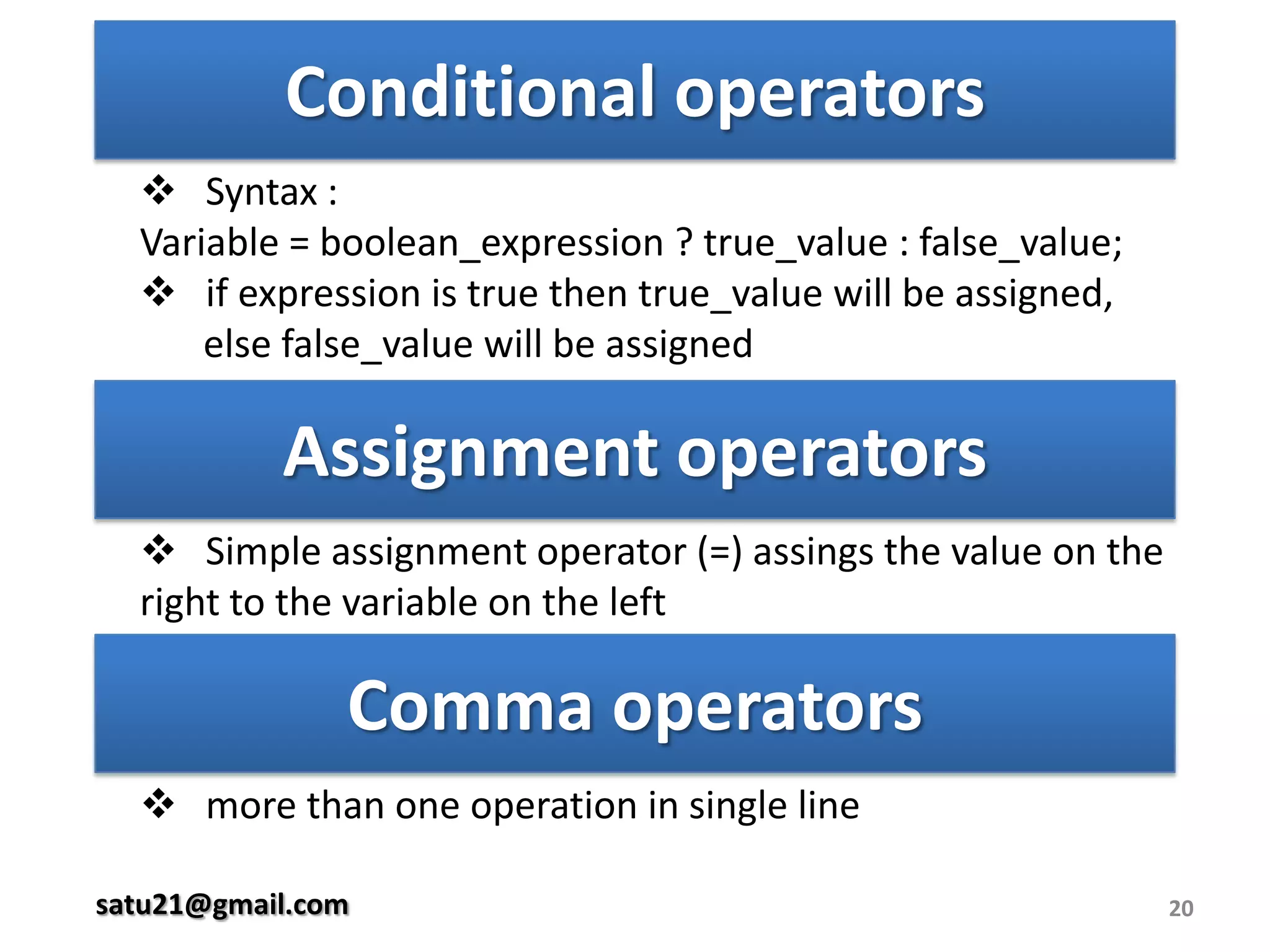 Conditional operators

❖ Syntax :
Variable = boolean_expression ? true_value : false_value;

❖ if expression is true then true_value will be assigned, else false_value will be assigned

Assignment operators

❖ Simple assignment operator (=) assings the value on the right to the variable on the left

Comma operators

❖ more than one operation in single line

satu21@gmail.com

20